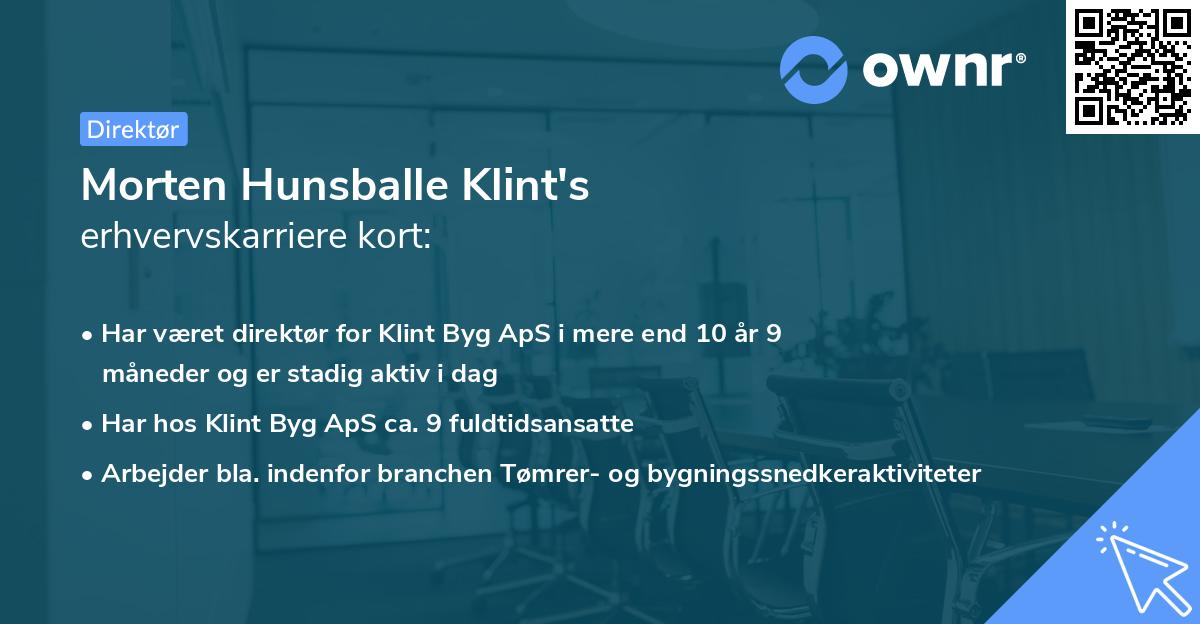 ownr®

Direktør

Morten Hunsballe Klint's
erhvervskarriere kort:

• Har været direktør for Klint Byg ApS i mere end 10 år 9 måneder og er stadig aktiv i dag
• Har hos Klint Byg ApS ca. 9 fuldtidsansatte
• Arbejder bla. indenfor branchen Tømrer- og bygningssnedkeraktiviteter